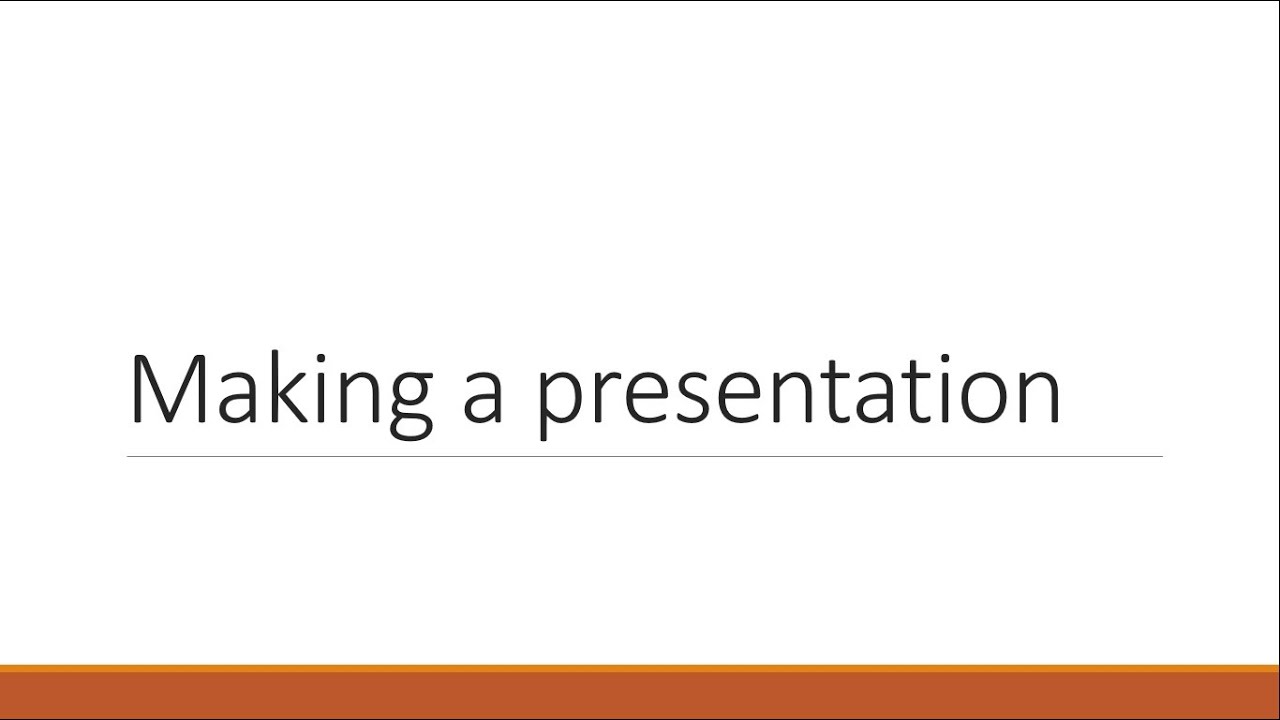 Making a presentation